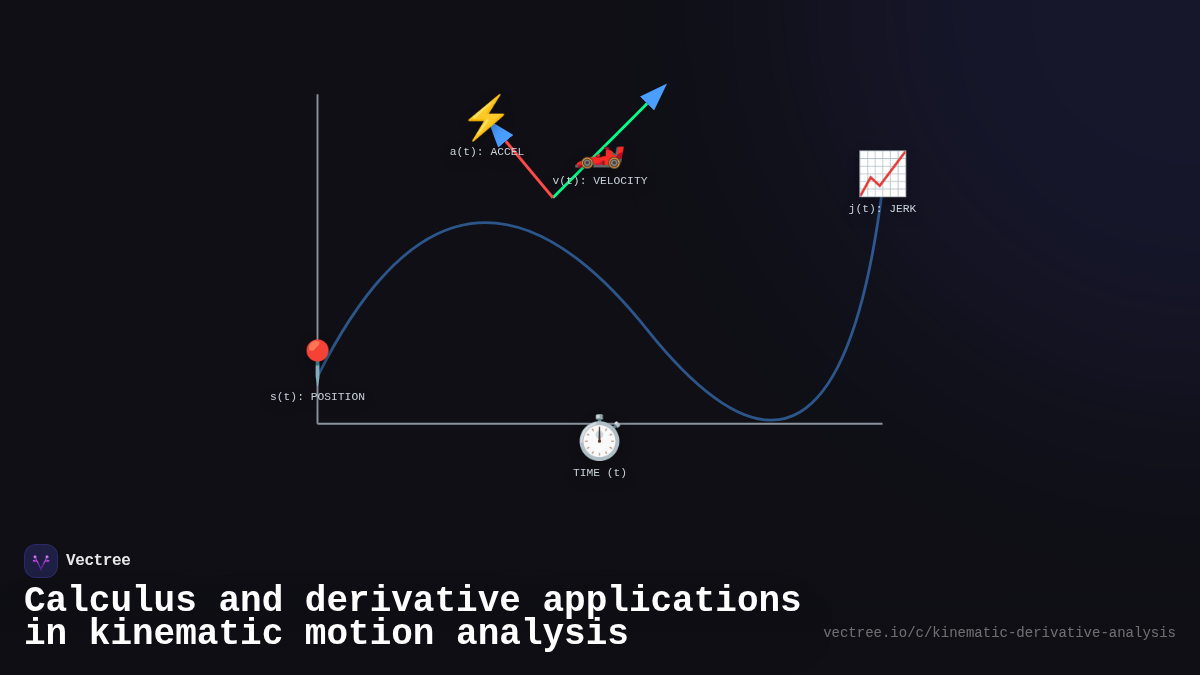 a(t): ACCEL

v(t): VELOCITY

j(t): JERK

s(t): POSITION

TIME (t)

Vectree

Calculus and derivative applications in kinematic motion analysis

vectree.io/c/kinematic-derivative-analysis